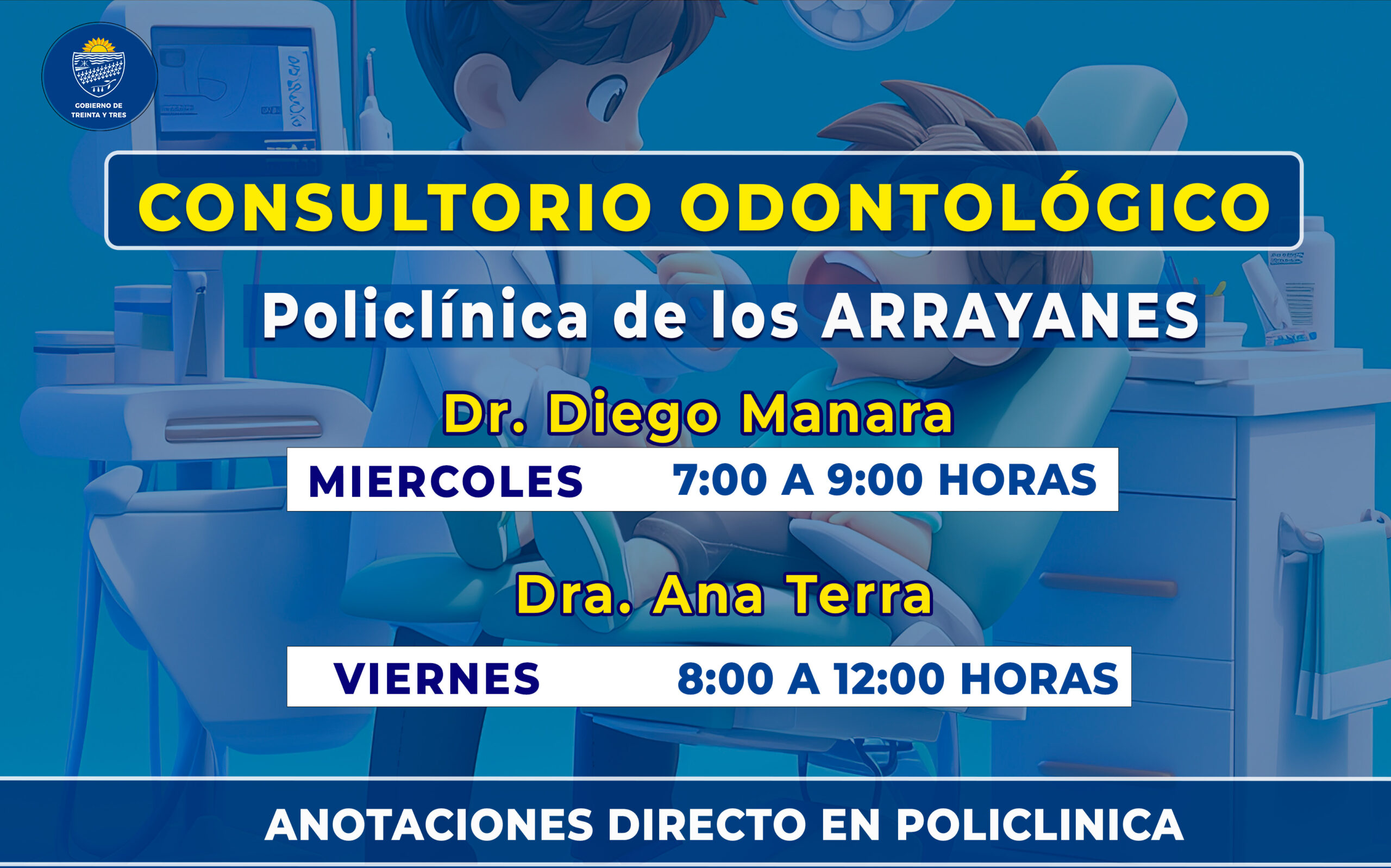 GOBIERNO DE TREINTA Y TRES

CONSULTORIO ODONTOLÓGICO

Policlínica de los ARRAYANES

Dr. Diego Manara

MIERCOLES 7:00 A 9:00 HORAS

Dra. Ana Terra

VIERNES 8:00 A 12:00 HORAS

ANOTACIONES DIRECTO EN POLICLINICA